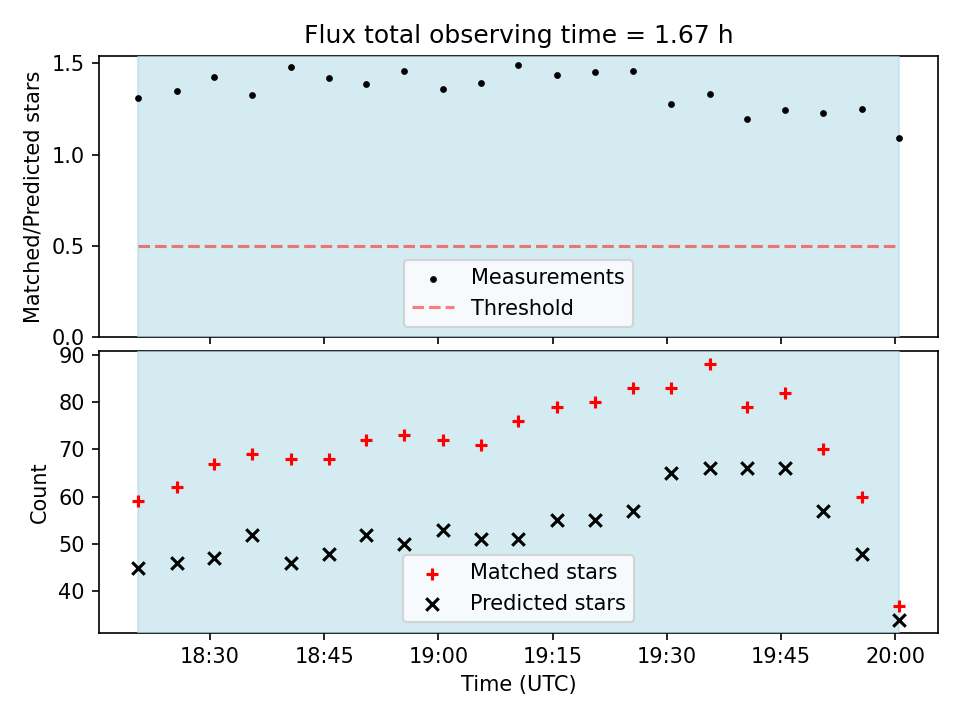 Flux total observing time = 1.67 h

Matched/Predicted stars

1.5
1.0
0.5
0.0

Measurements
Threshold

Count

90
80
70
60
50
40

Matched stars
Predicted stars

18:30
18:45
19:00
19:15
19:30
19:45
20:00

Time (UTC)